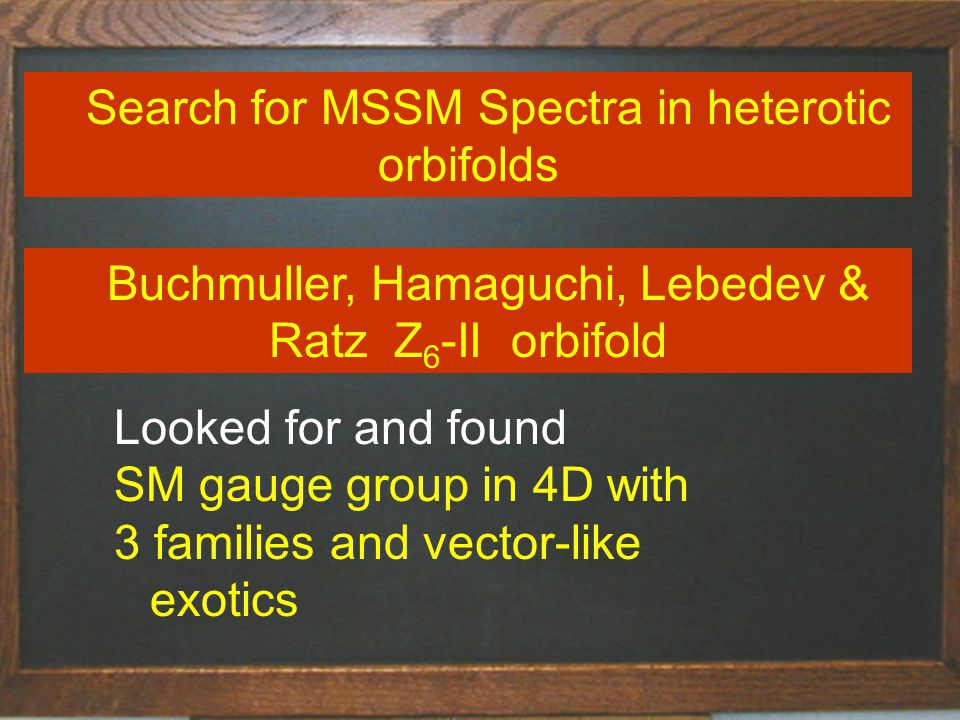 Search for MSSM Spectra in heterotic orbifolds

Buchmuller, Hamaguchi, Lebedev & Ratz $Z_6$-II orbifold

Looked for and found
SM gauge group in 4D with 3 families and vector-like exotics